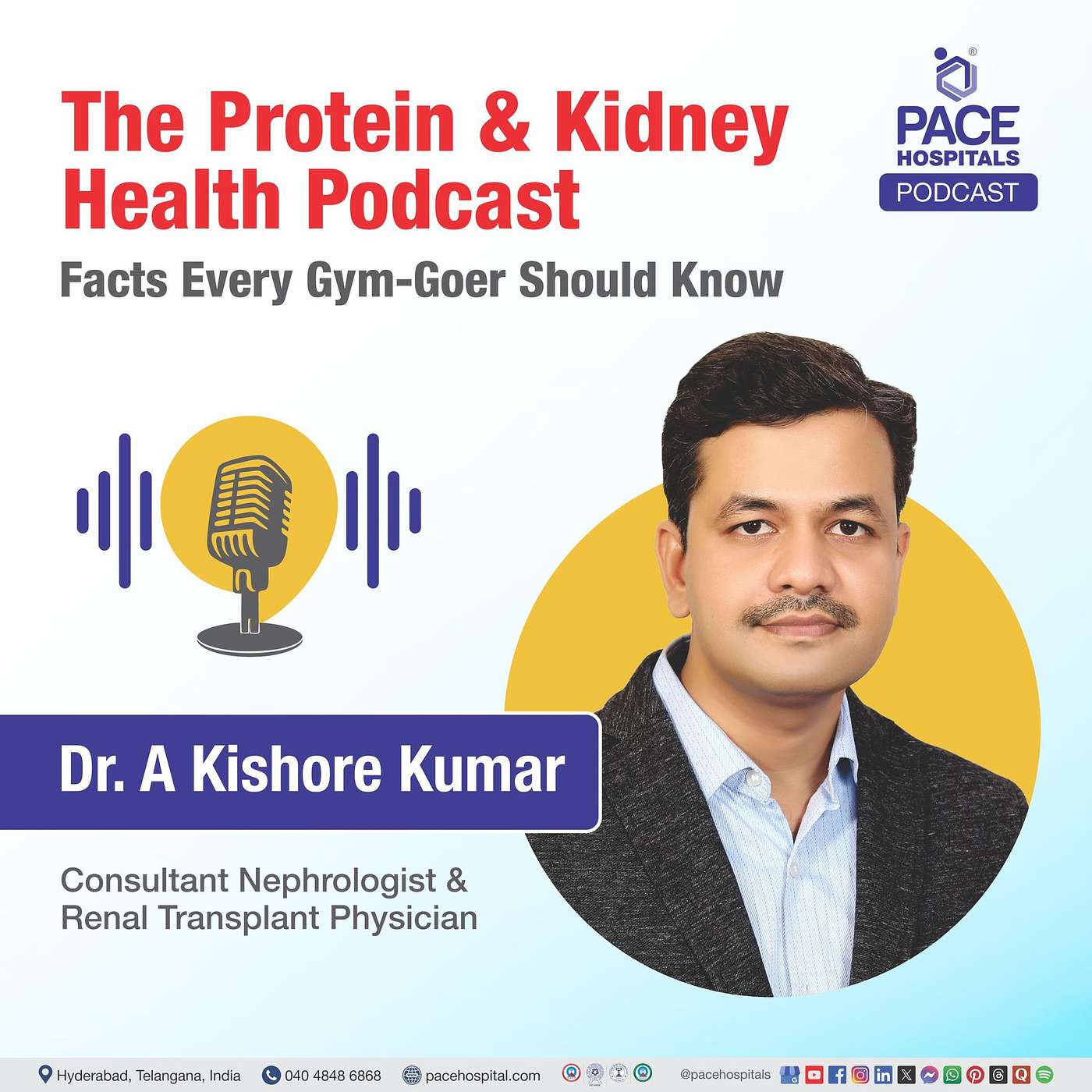 The Protein & Kidney Health Podcast

Facts Every Gym-Goer Should Know

PACE HOSPITALS PODCAST

Dr. A Kishore Kumar

Consultant Nephrologist & Renal Transplant Physician

Hyderabad, Telangana, India 040 4848 6868 pacehospital.com @pacehospitals